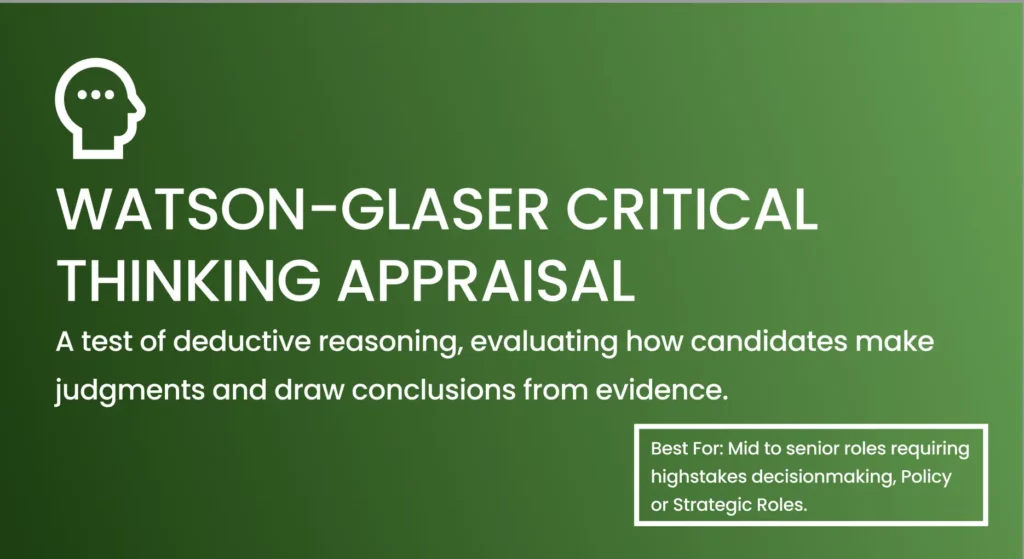 WATSON-GLASER CRITICAL THINKING APPRAISAL

A test of deductive reasoning, evaluating how candidates make judgments and draw conclusions from evidence.

Best For: Mid to senior roles requiring highstakes decisionmaking, Policy or Strategic Roles.